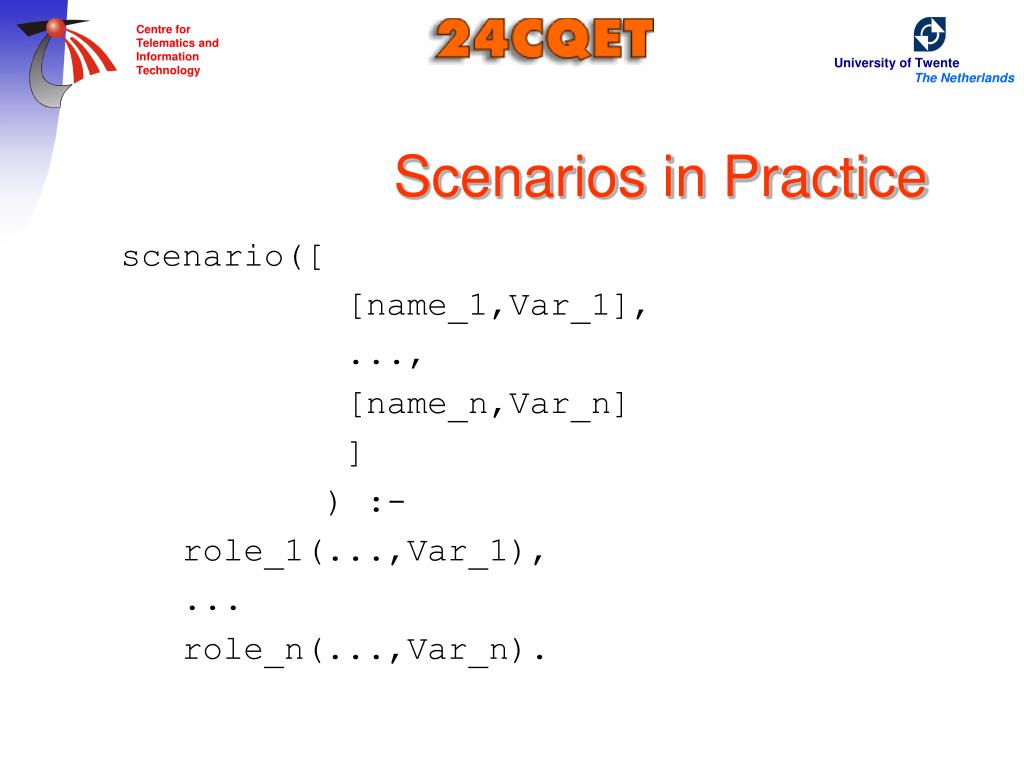 Centre for Telematics and Information Technology

24CQET

University of Twente
The Netherlands

Scenarios in Practice

scenario([
[name_1,Var_1],
...,
[name_n,Var_n]
]
) :-
role_1(...,Var_1),
...
role_n(...,Var_n).